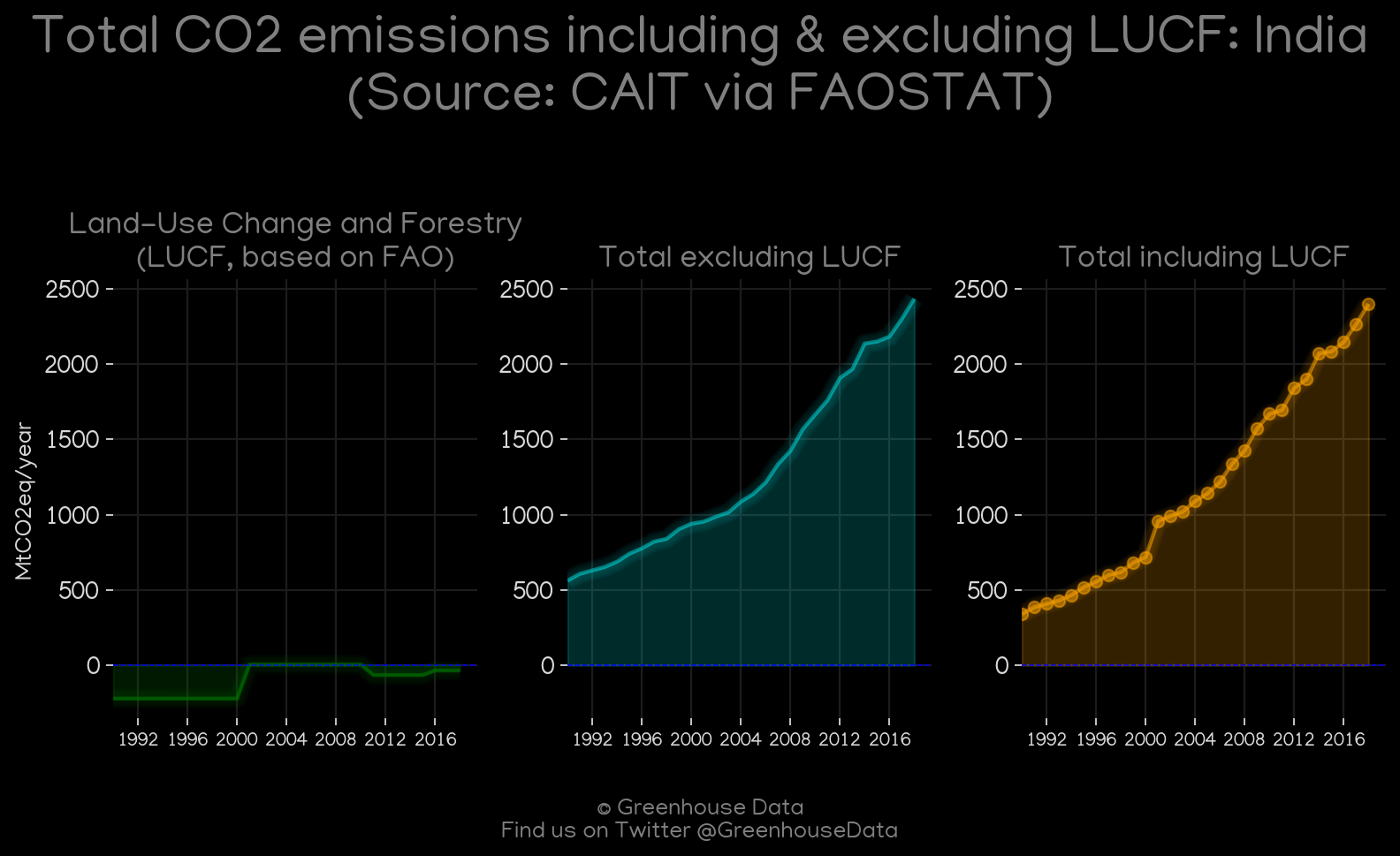 Total CO2 emissions including & excluding LUCF: India
(Source: CAIT via FAOSTAT)

Land-Use Change and Forestry
(LUCF, based on FAO)

MtCO2eq/year

2500
2000
1500
1000
500
0

1992 1996 2000 2004 2008 2012 2016

Total excluding LUCF

2500
2000
1500
1000
500
0

1992 1996 2000 2004 2008 2012 2016

Total including LUCF

2500
2000
1500
1000
500
0

1992 1996 2000 2004 2008 2012 2016

© Greenhouse Data
Find us on Twitter @GreenhouseData